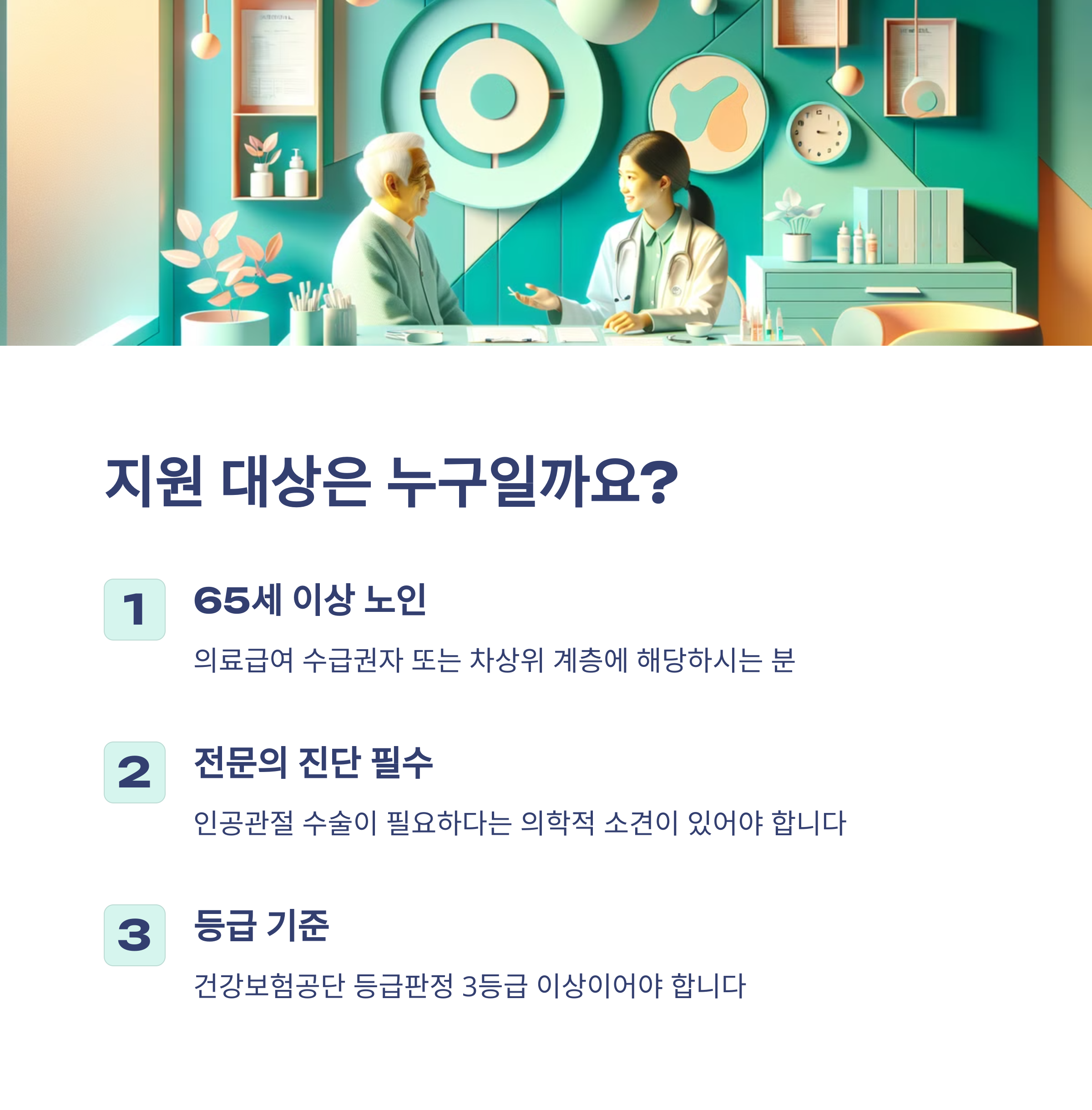 지원 대상은 누구일까요?

1

65세 이상 노인

의료급여 수급권자 또는 차상위 계층에 해당하시는 분

2

전문의 진단 필수

인공관절 수술이 필요하다는 의학적 소견이 있어야 합니다

3

등급 기준

건강보험공단 등급판정 3등급 이상이어야 합니다